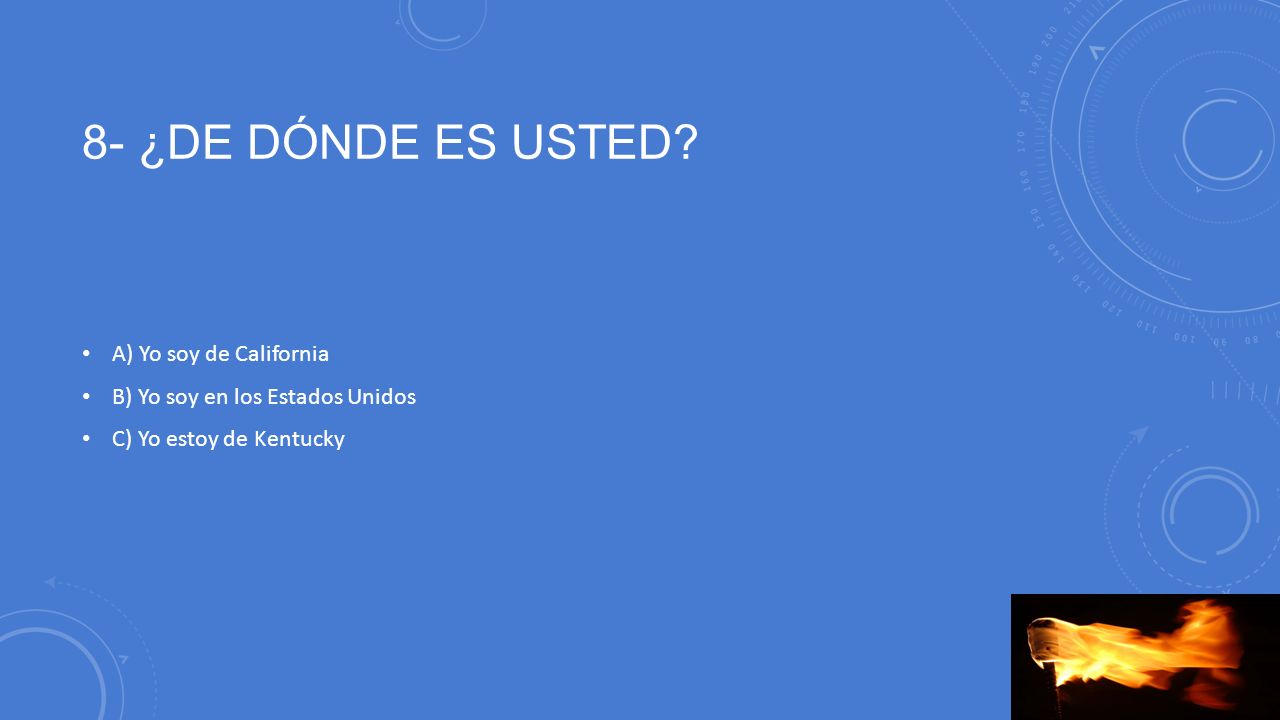 8- ¿DE DÓNDE ES USTED?

• A) Yo soy de California
• B) Yo soy en los Estados Unidos
• C) Yo estoy de Kentucky